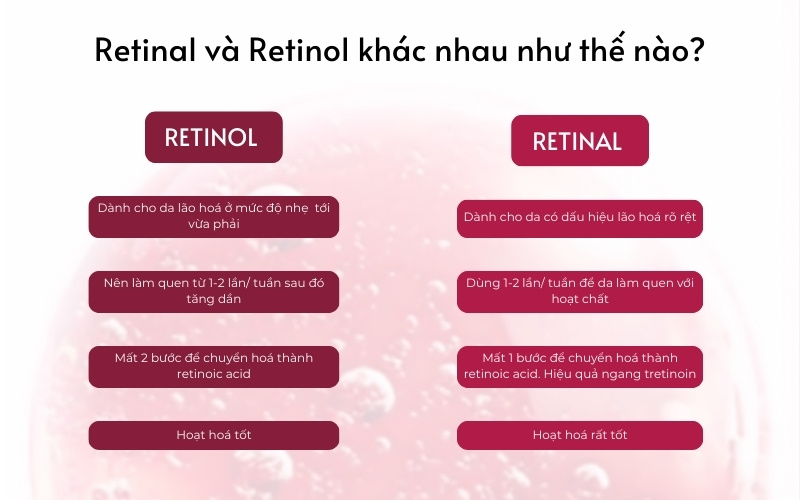 Retinal và Retinol khác nhau như thế nào?

RETINOL

Dành cho da lão hoá ở mức độ nhẹ tới vừa phải

Nên làm quen từ 1-2 lần/ tuần sau đó tăng dần

Mất 2 bước để chuyển hoá thành retinoic acid

Hoạt hoá tốt

RETINAL

Dành cho da có dấu hiệu lão hoá rõ rệt

Dùng 1-2 lần/ tuần để da làm quen với hoạt chất

Mất 1 bước để chuyển hoá thành retinoic acid. Hiệu quả ngang tretinoin

Hoạt hoá rất tốt